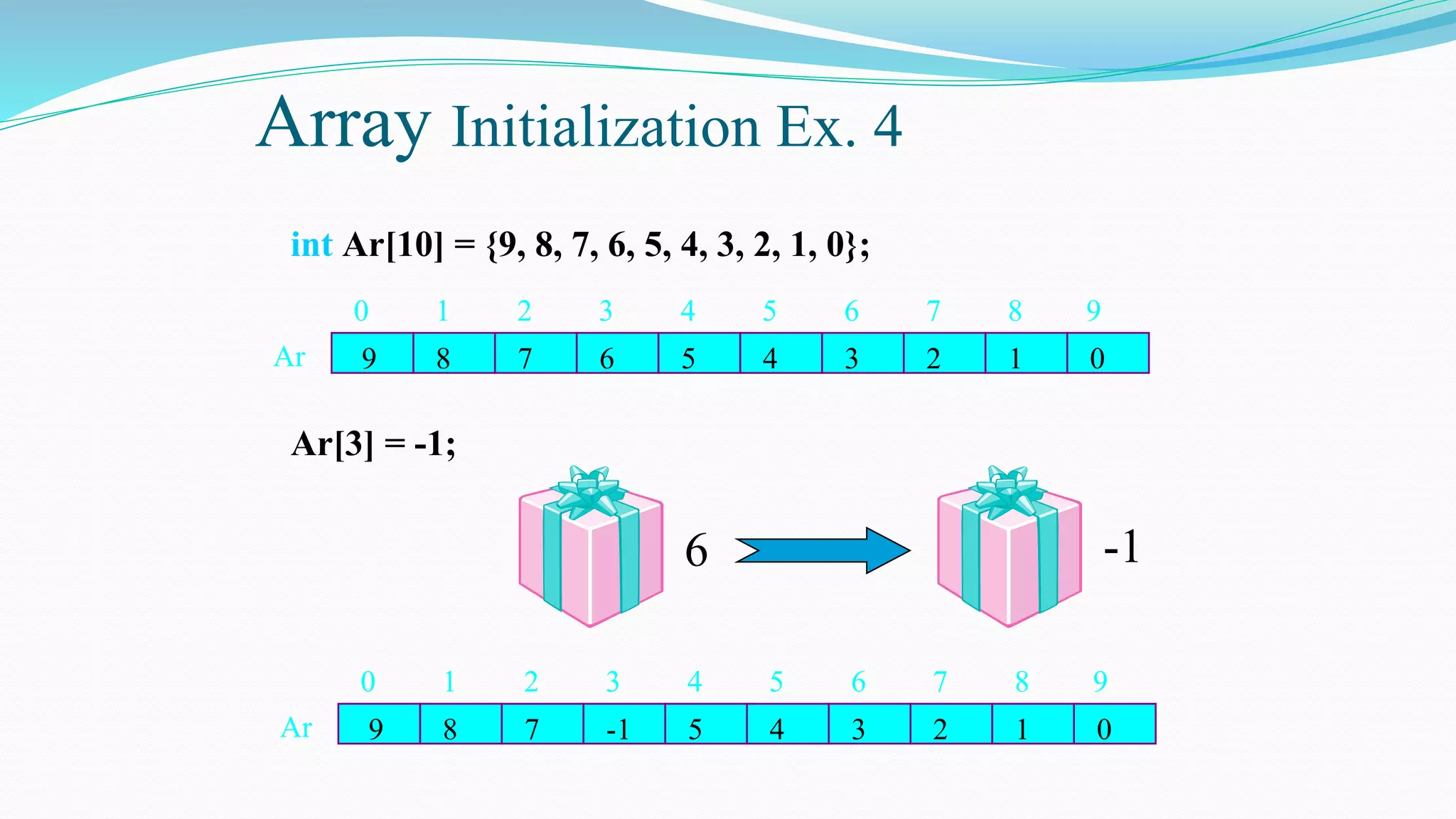 Array Initialization Ex. 4

int Ar[10] = {9, 8, 7, 6, 5, 4, 3, 2, 1, 0};

| | 0 | 1 | 2 | 3 | 4 | 5 | 6 | 7 | 8 | 9 |
|---|---|---|---|---|---|---|---|---|---|---|
| Ar | 9 | 8 | 7 | 6 | 5 | 4 | 3 | 2 | 1 | 0 |

Ar[3] = -1;

6

-1

| | 0 | 1 | 2 | 3 | 4 | 5 | 6 | 7 | 8 | 9 |
|---|---|---|---|---|---|---|---|---|---|---|
| Ar | 9 | 8 | 7 | -1 | 5 | 4 | 3 | 2 | 1 | 0 |